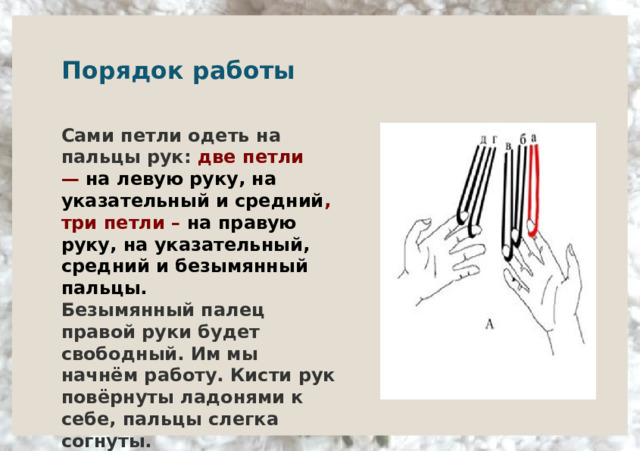 Порядок работы

Сами петли одеть на пальцы рук: две петли — на левую руку, на указательный и средний, три петли – на правую руку, на указательный, средний и безымянный пальцы.
Безымянный палец правой руки будет свободный. Им мы начнём работу. Кисти рук повёрнуты ладонями к себе, пальцы слегка согнуты.

д г в б а

А